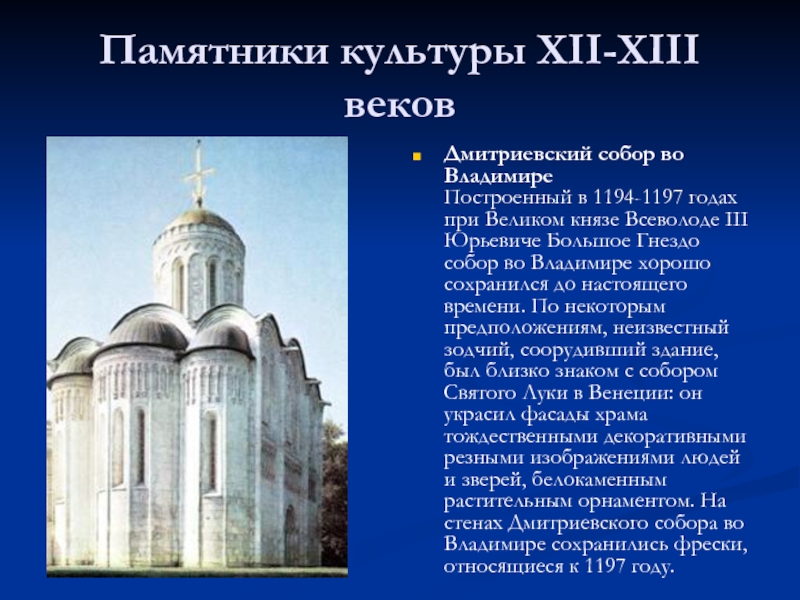 Памятники культуры XII-XIII веков

Дмитриевский собор во Владимире
Построенный в 1194-1197 годах при Великом князе Всеволоде III Юрьевиче Большое Гнездо собор во Владимире хорошо сохранился до настоящего времени. По некоторым предположениям, неизвестный зодчий, соорудивший здание, был близко знаком с собором Святого Луки в Венеции: он украсил фасады храма тождественными декоративными резными изображениями людей и зверей, белокаменным растительным орнаментом. На стенах Дмитриевского собора во Владимире сохранились фрески, относящиеся к 1197 году.